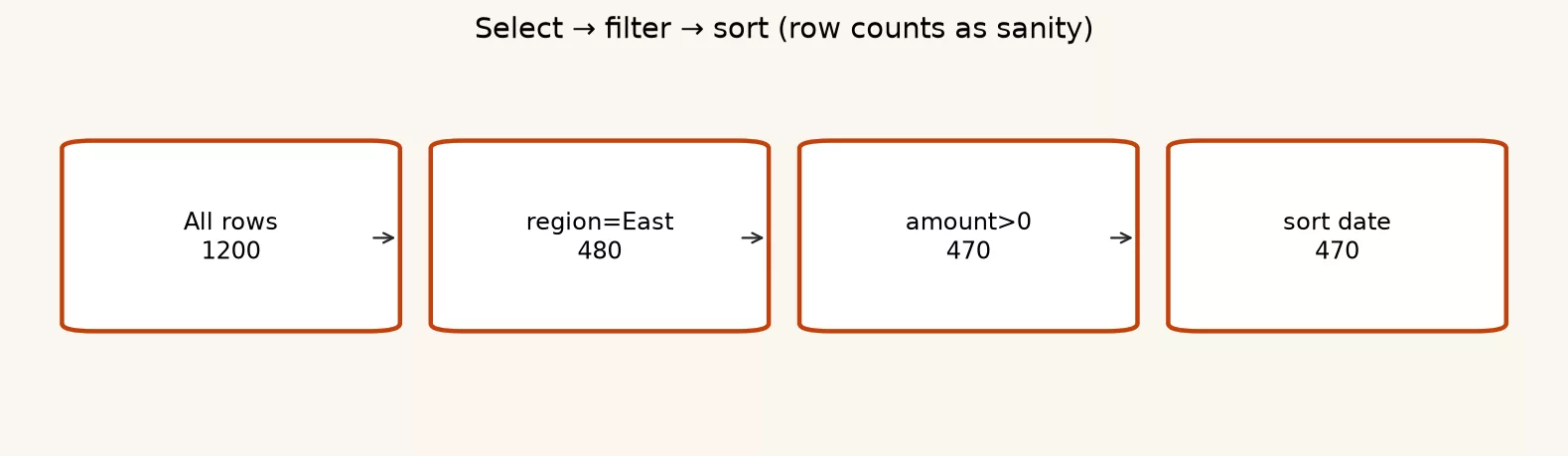 Select → filter → sort (row counts as sanity)

All rows
1200

region=East
480

amount>0
470

sort date
470